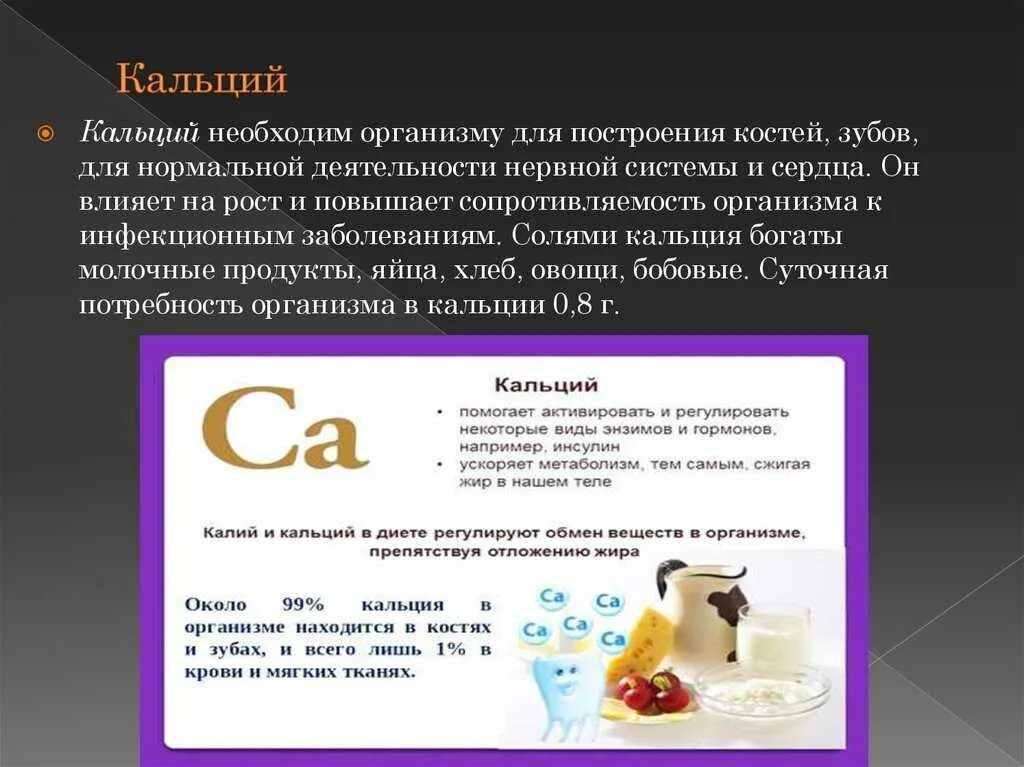 Кальций

Кальций необходим организму для построения костей, зубов, для нормальной деятельности нервной системы и сердца. Он влияет на рост и повышает сопротивляемость организма к инфекционным заболеваниям. Солями кальция богаты молочные продукты, яйца, хлеб, овощи, бобовые. Суточная потребность организма в кальции 0,8 г.

Ca

Кальций
• помогает активировать и регулировать некоторые виды энзимов и гормонов, например, инсулин
• ускоряет метаболизм, тем самым, сжигая жир в нашем теле

Калий и кальций в диете регулируют обмен веществ в организме, препятствуя отложению жира

Около 99% кальция в организме находится в костях и зубах, и всего лишь 1% в крови и мягких тканях.

Ca Ca Ca Ca Ca